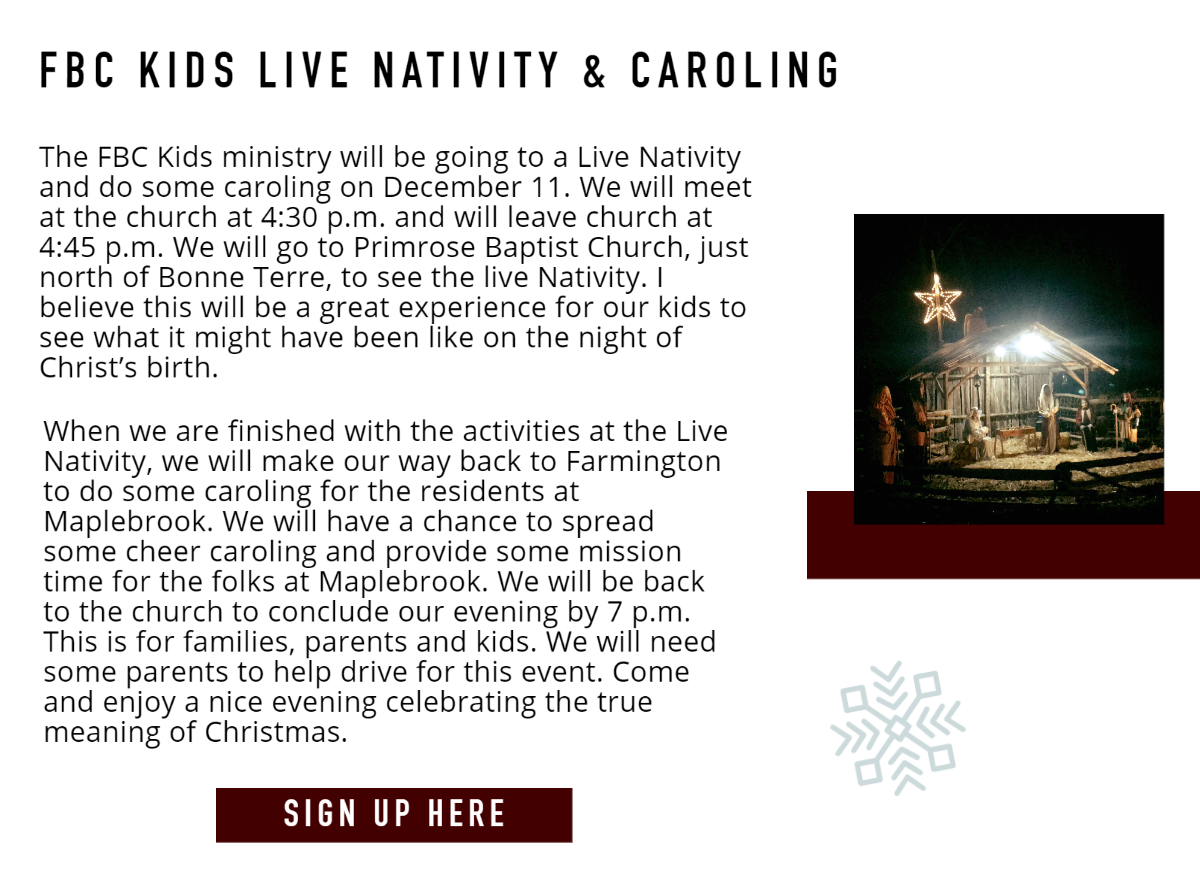 FBC KIDS LIVE NATIVITY & CAROLING

The FBC Kids ministry will be going to a Live Nativity and do some caroling on December 11. We will meet at the church at 4:30 p.m. and will leave church at 4:45 p.m. We will go to Primrose Baptist Church, just north of Bonne Terre, to see the live Nativity. I believe this will be a great experience for our kids to see what it might have been like on the night of Christ's birth.

When we are finished with the activities at the Live Nativity, we will make our way back to Farmington to do some caroling for the residents at Maplebrook. We will have a chance to spread some cheer caroling and provide some mission time for the folks at Maplebrook. We will be back to the church to conclude our evening by 7 p.m. This is for families, parents and kids. We will need some parents to help drive for this event. Come and enjoy a nice evening celebrating the true meaning of Christmas.

SIGN UP HERE